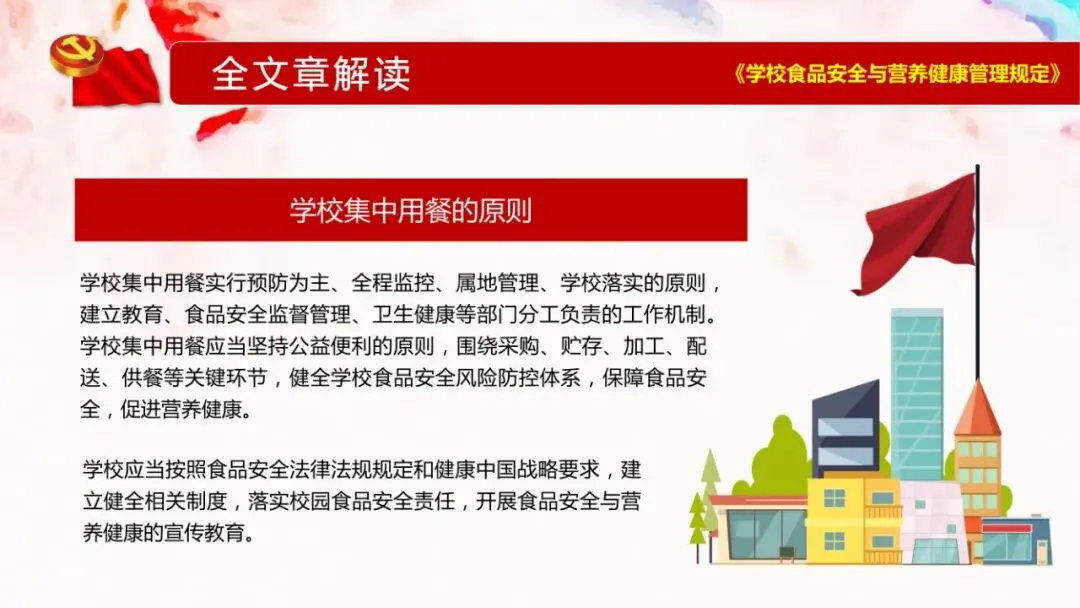 全文章解读

《学校食品安全与营养健康管理规定》

学校集中用餐的原则

学校集中用餐实行预防为主、全程监控、属地管理、学校落实的原则，建立教育、食品安全监督管理、卫生健康等部门分工负责的工作机制。学校集中用餐应当坚持公益便利的原则，围绕采购、贮存、加工、配送、供餐等关键环节，健全学校食品安全风险防控体系，保障食品安全，促进营养健康。

学校应当按照食品安全法律法规规定和健康中国战略要求，建立健全相关制度，落实校园食品安全责任，开展食品安全与营养健康的宣传教育。